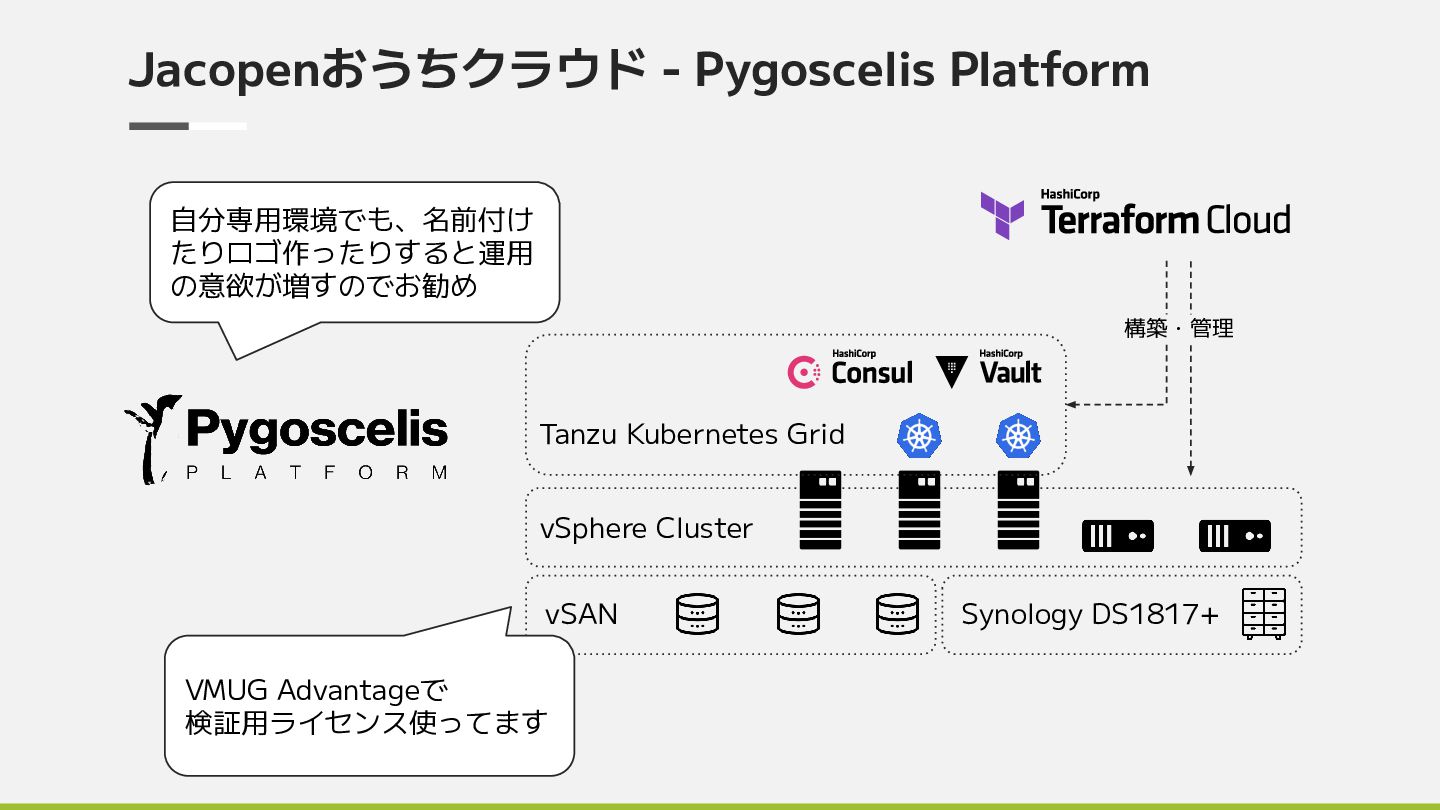 Jacopenおうちクラウド - Pygoscelis Platform

自分専用環境でも、名前付けたりロゴ作ったりすると運用の意欲が増すのでお勧め

Pygoscelis
PLATFORM

HashiCorp
Terraform Cloud

構築・管理

HashiCorp
Consul

HashiCorp
Vault

Tanzu Kubernetes Grid

vSphere Cluster

vSAN

Synology DS1817+

VMUG Advantageで
検証用ライセンス使ってます